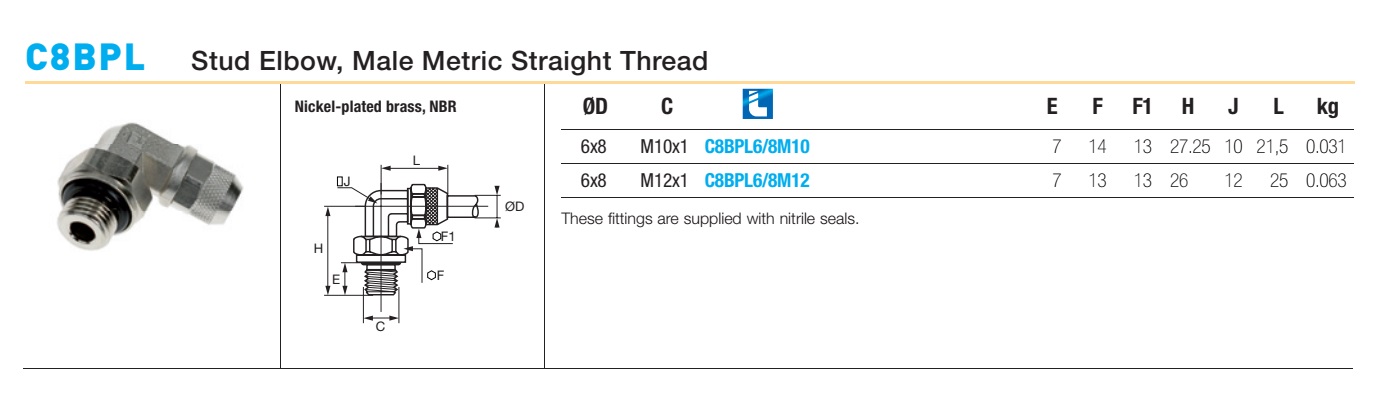 C8BPL Stud Elbow, Male Metric Straight Thread

Nickel-plated brass, NBR

L
J
ØD
F1
H
E
F
C

| ØD | C | | E | F | F1 | H | J | L | kg |
|---|---|---|---|---|---|---|---|---|---|
| 6x8 | M10x1 | C8BPL6/8M10 | 7 | 14 | 13 | 27.25 | 10 | 21,5 | 0.031 |
| 6x8 | M12x1 | C8BPL6/8M12 | 7 | 13 | 13 | 26 | 12 | 25 | 0.063 |

These fittings are supplied with nitrile seals.